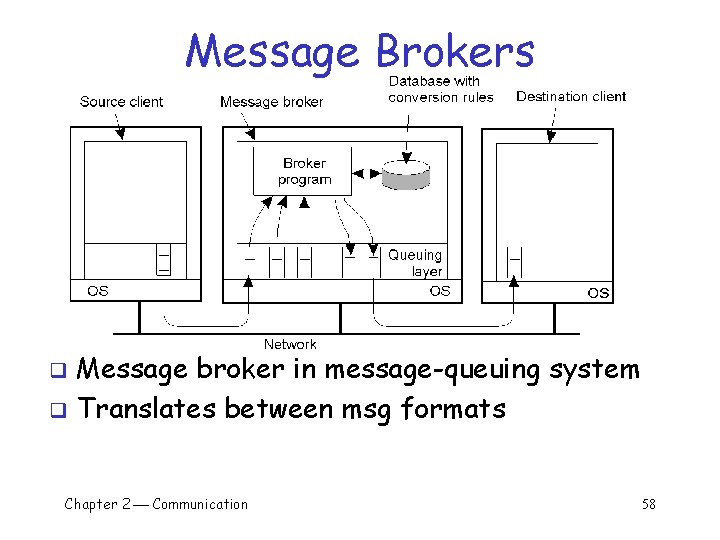 Message Brokers

Source client

Message broker

Database with conversion rules

Destination client

Broker program

Queuing layer

OS

OS

OS

Network

❑ Message broker in message-queuing system

❑ Translates between msg formats

Chapter 2 — Communication

58